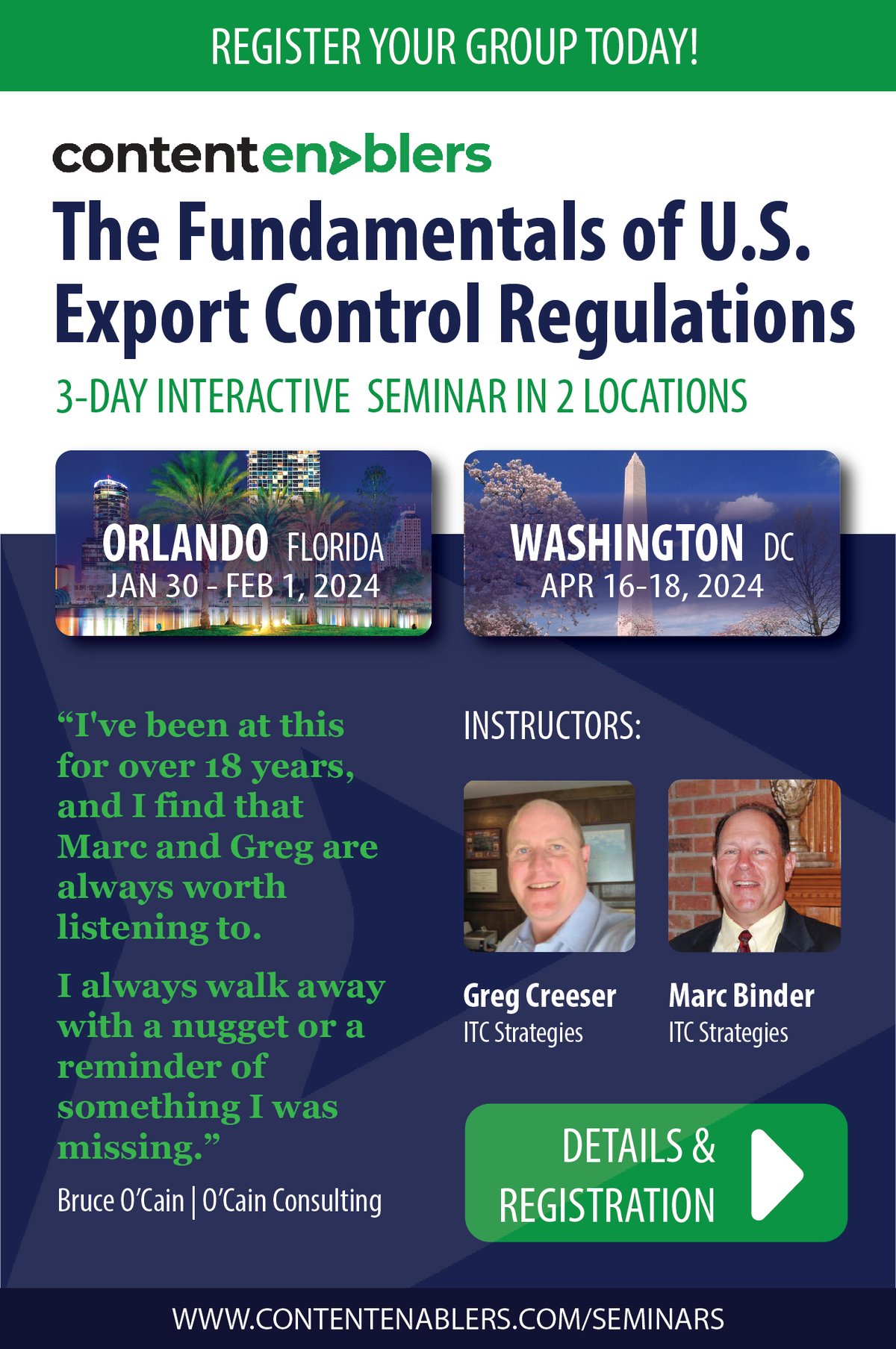 REGISTER YOUR GROUP TODAY!

contentenablers

The Fundamentals of U.S. Export Control Regulations

3-DAY INTERACTIVE SEMINAR IN 2 LOCATIONS

ORLANDO FLORIDA
JAN 30 - FEB 1, 2024

WASHINGTON DC
APR 16-18, 2024

“I've been at this for over 18 years, and I find that Marc and Greg are always worth listening to.

I always walk away with a nugget or a reminder of something I was missing.”

Bruce O’Cain | O’Cain Consulting

INSTRUCTORS:

Greg Creeser
ITC Strategies

Marc Binder
ITC Strategies

DETAILS & REGISTRATION

WWW.CONTENTENABLERS.COM/SEMINARS